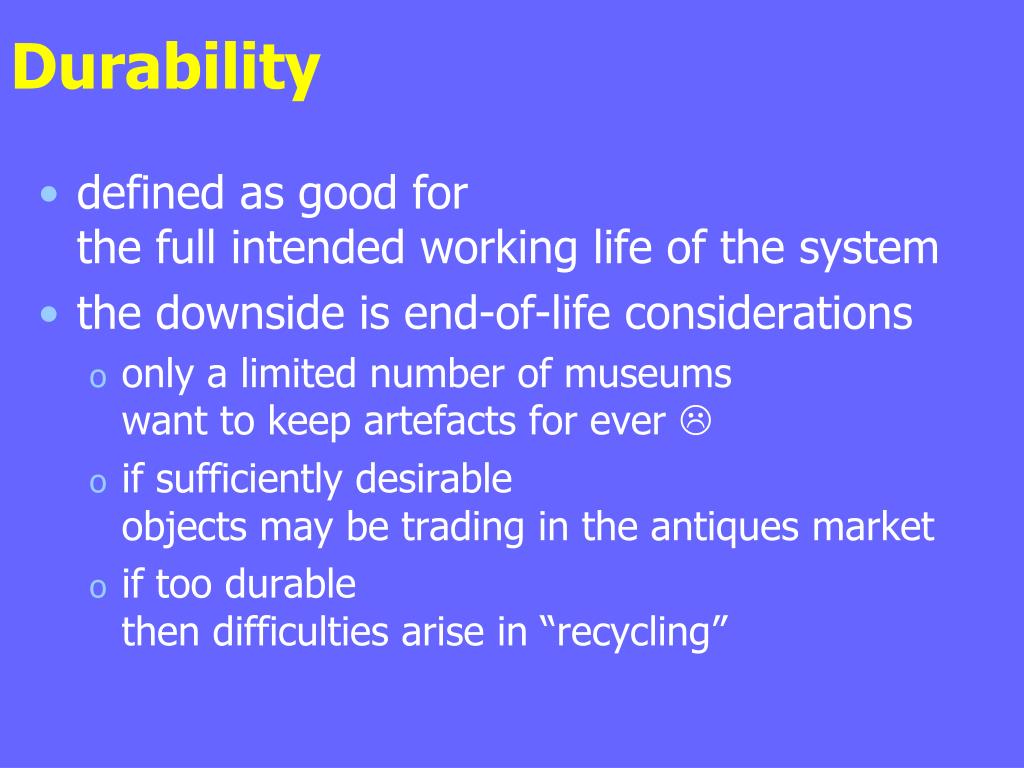 Durability

• defined as good for
the full intended working life of the system
• the downside is end-of-life considerations
o only a limited number of museums
want to keep artefacts for ever ☹
o if sufficiently desirable
objects may be trading in the antiques market
o if too durable
then difficulties arise in “recycling”